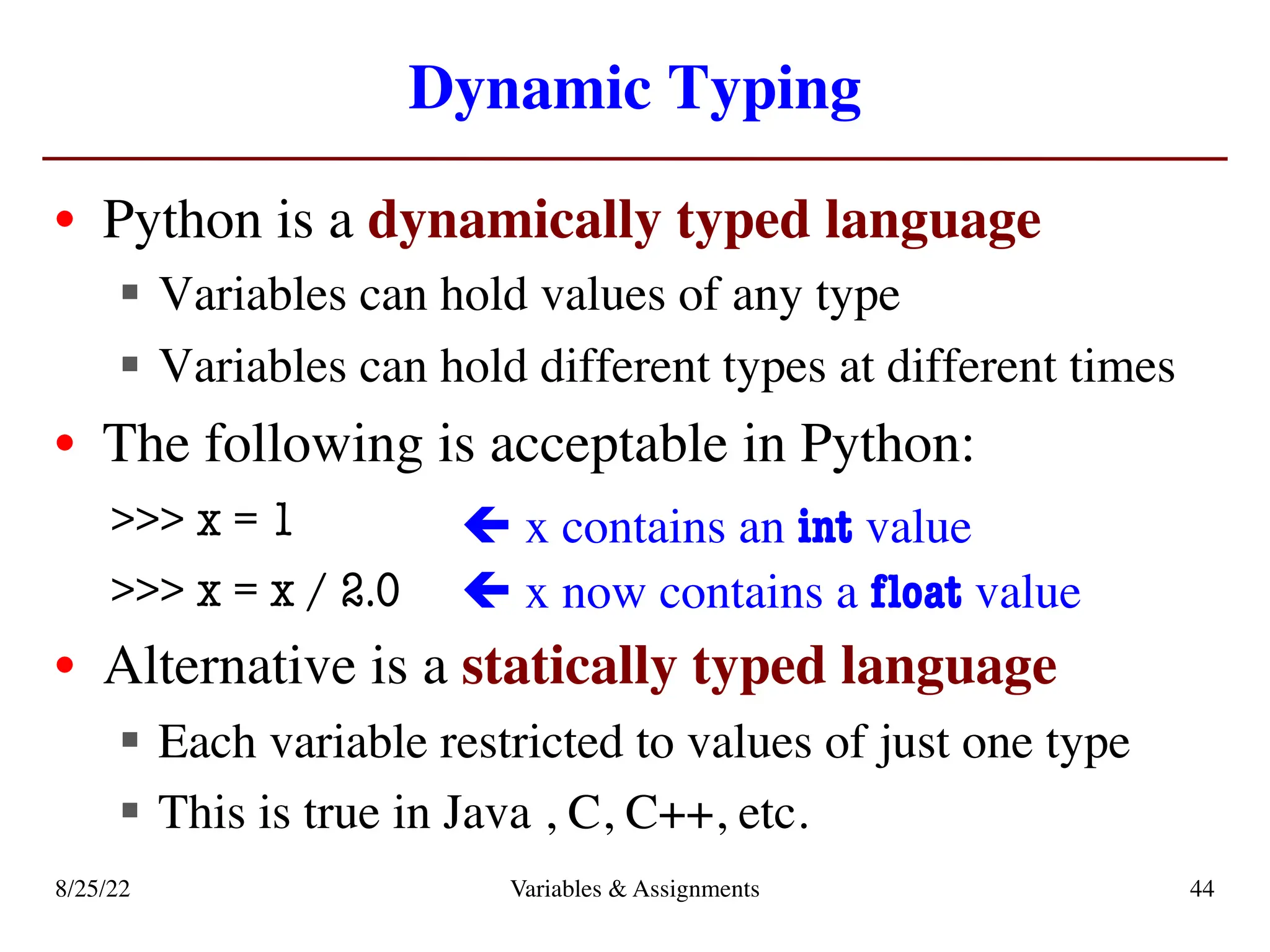 Dynamic Typing

• Python is a dynamically typed language
  ▪ Variables can hold values of any type
  ▪ Variables can hold different types at different times
• The following is acceptable in Python:

>>> x = 1 ← x contains an int value
>>> x = x / 2.0 ← x now contains a float value

• Alternative is a statically typed language
  ▪ Each variable restricted to values of just one type
  ▪ This is true in Java , C, C++, etc.

8/25/22 Variables & Assignments 44